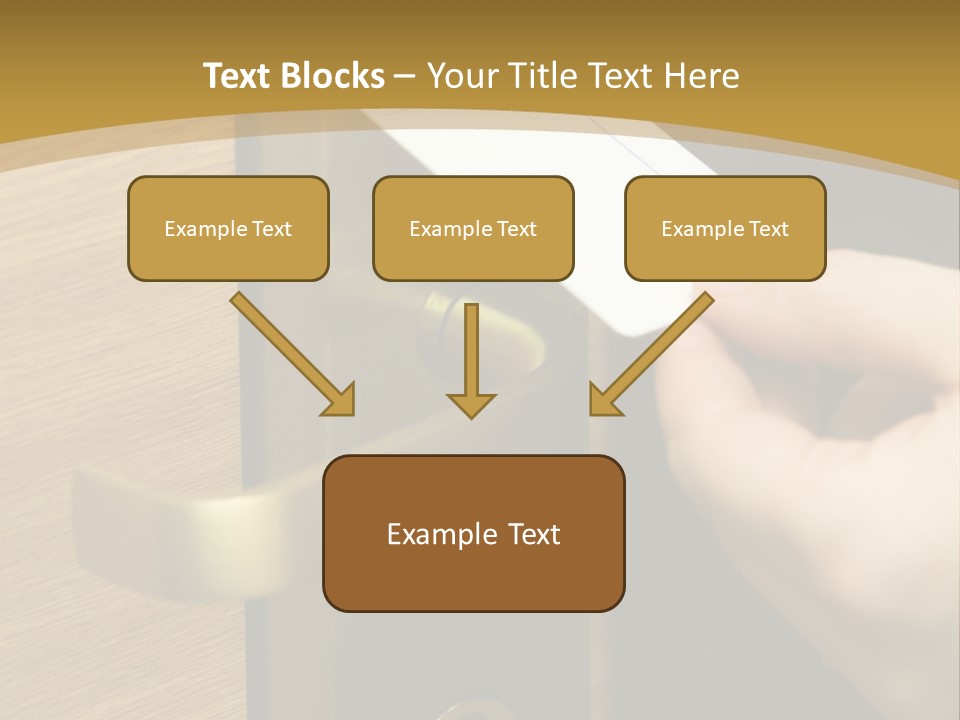 Text Blocks – Your Title Text Here

Example Text

Example Text

Example Text

Example Text